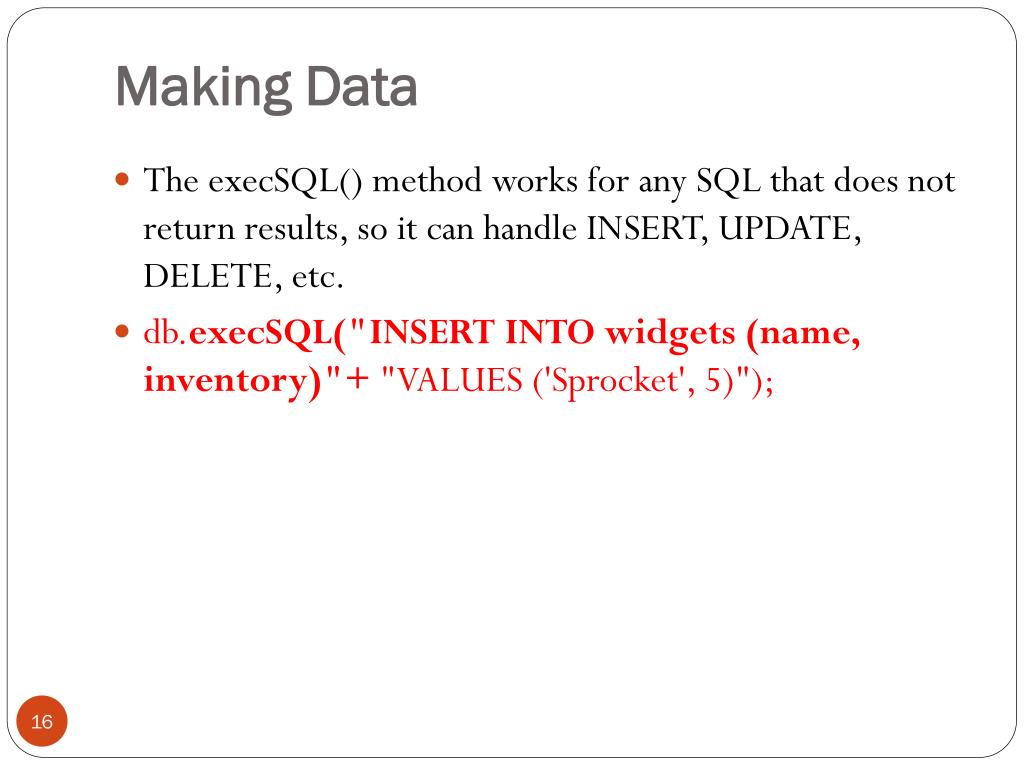 Making Data

The execSQL() method works for any SQL that does not return results, so it can handle INSERT, UPDATE, DELETE, etc.

db.execSQL("INSERT INTO widgets (name, inventory)"+ "VALUES ('Sprocket', 5)");

16